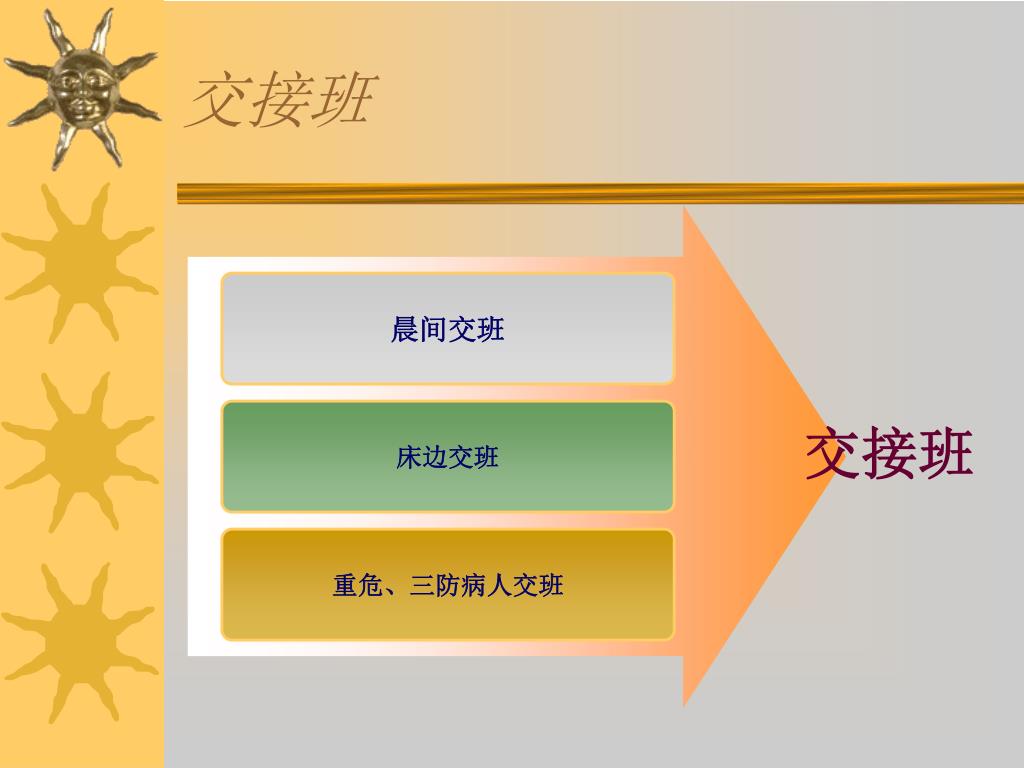 交接班

晨间交班

床边交班

重危、三防病人交班

交接班